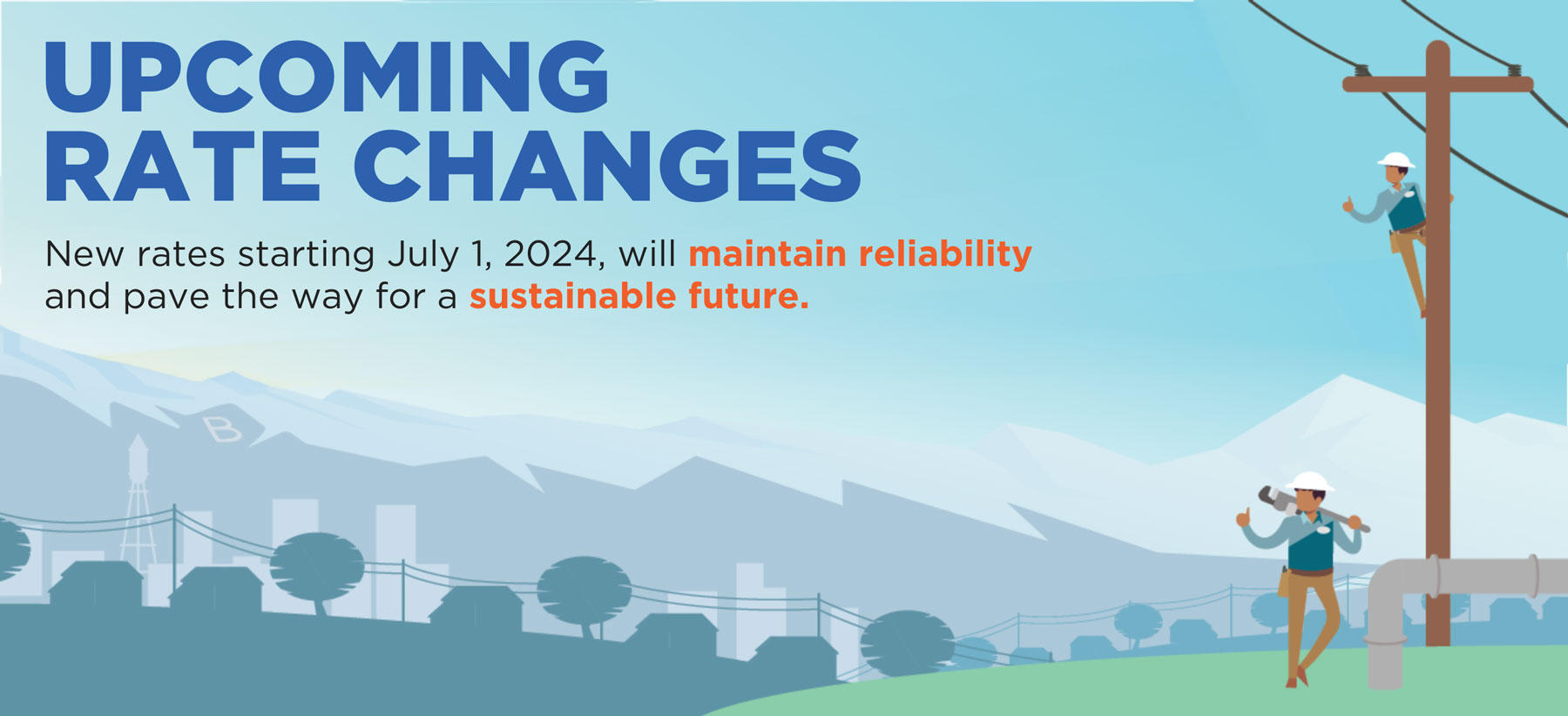 UPCOMING RATE CHANGES

New rates starting July 1, 2024, will maintain reliability and pave the way for a sustainable future.

B